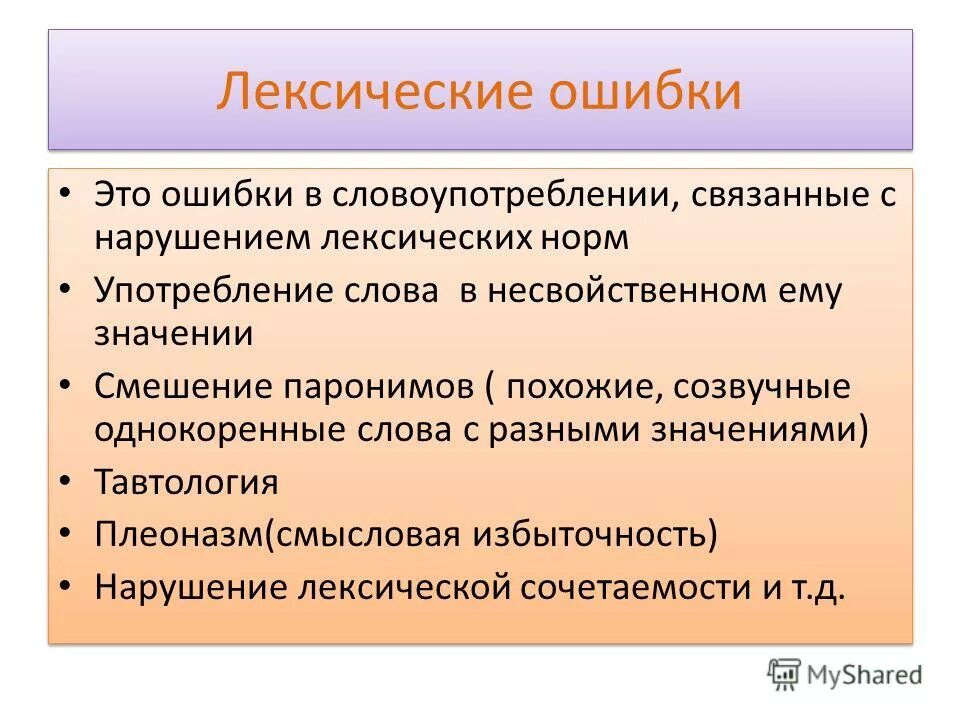 Лексические ошибки

• Это ошибки в словоупотреблении, связанные с нарушением лексических норм
• Употребление слова  в несвойственном ему значении
• Смешение паронимов ( похожие, созвучные однокоренные слова с разными значениями)
• Тавтология
• Плеоназм(смысловая избыточность)
• Нарушение лексической сочетаемости и т.д.

MyShared